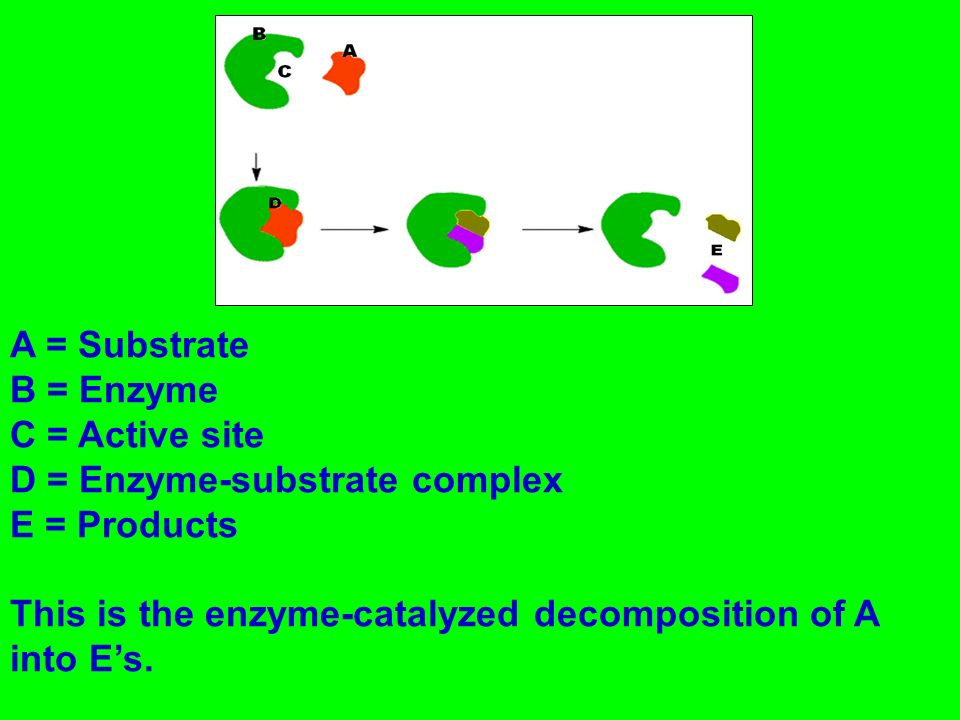 B
A
C
D
E

A = Substrate
B = Enzyme
C = Active site
D = Enzyme-substrate complex
E = Products

This is the enzyme-catalyzed decomposition of A into E’s.